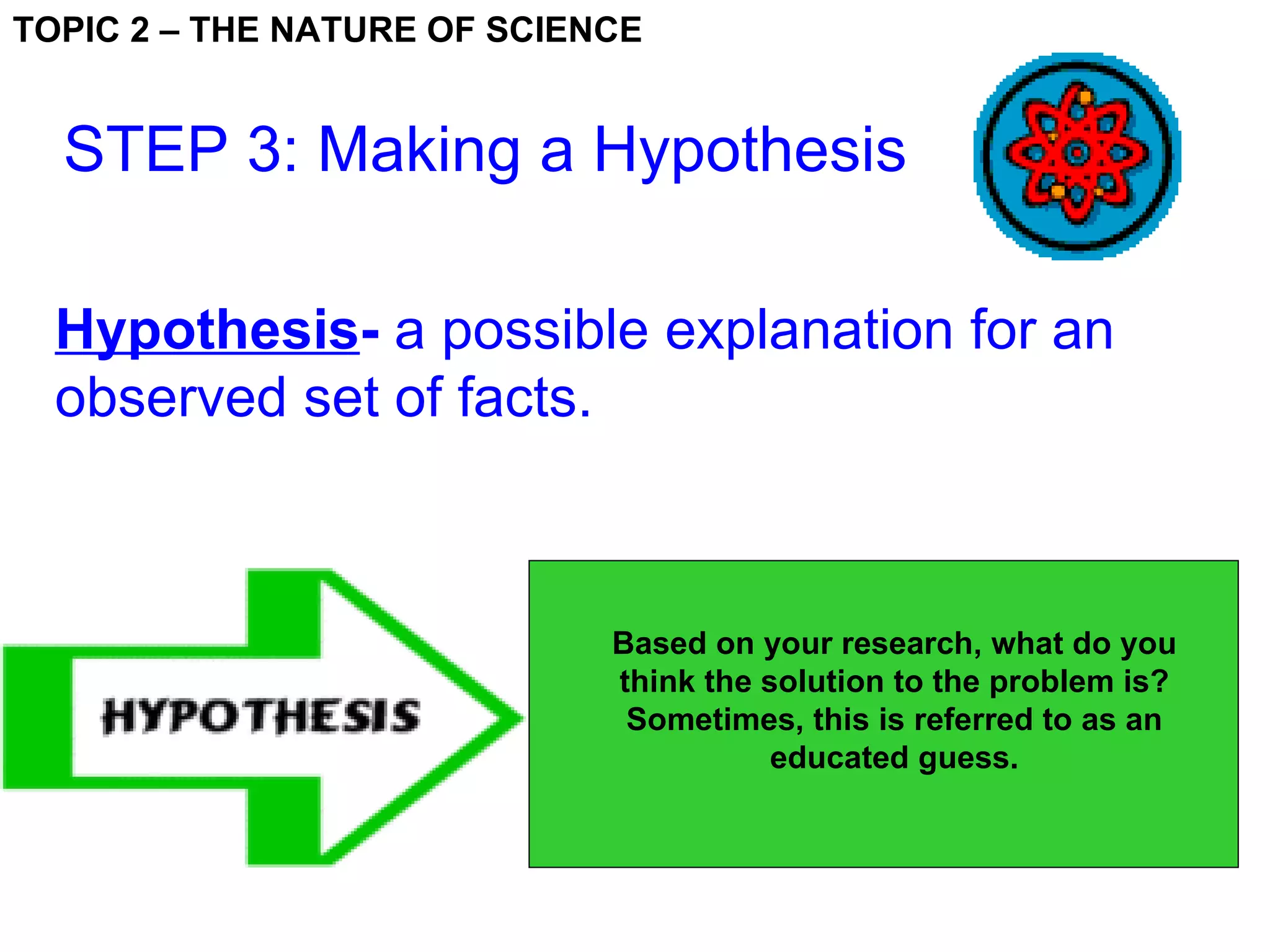 TOPIC 2 – THE NATURE OF SCIENCE

STEP 3: Making a Hypothesis

Hypothesis- a possible explanation for an observed set of facts.

HYPOTHESIS

Based on your research, what do you think the solution to the problem is? Sometimes, this is referred to as an educated guess.